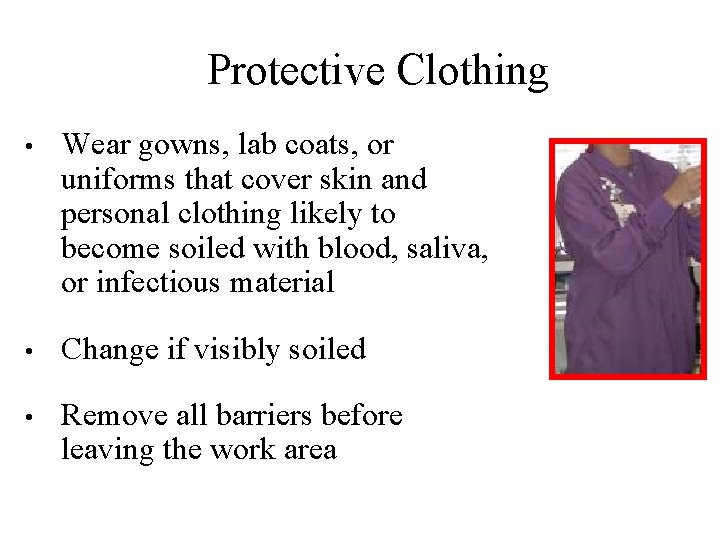 Protective Clothing

• Wear gowns, lab coats, or uniforms that cover skin and personal clothing likely to become soiled with blood, saliva, or infectious material

• Change if visibly soiled

• Remove all barriers before leaving the work area